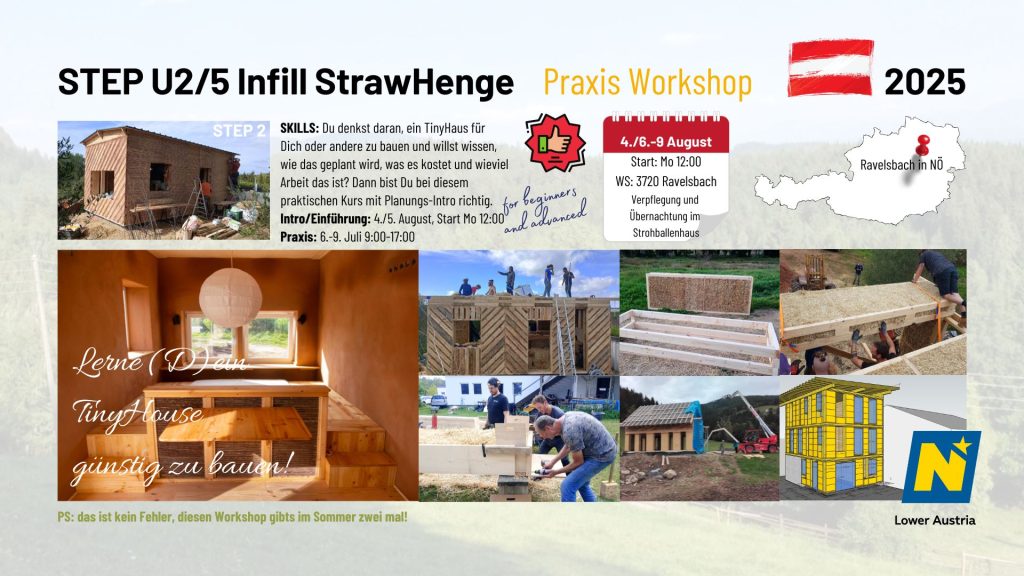 STEP U2/5 Infill StrawHenge Praxis Workshop 2025

STEP 2

SKILLS: Du denkst daran, ein TinyHaus für Dich oder andere zu bauen und willst wissen, wie das geplant wird, was es kostet und wieviel Arbeit das ist? Dann bist Du bei diesem praktischen Kurs mit Planungs-Intro richtig.
Intro/Einführung: 4./5. August, Start Mo 12:00
Praxis: 6.-9. Juli 9:00-17:00

for beginners and advanced

4./6.-9 August
Start: Mo 12:00
WS: 3720 Ravelsbach
Verpflegung und Übernachtung im Strohballenhaus

Ravelsbach in NÖ

Lerne (D)ein TinyHouse günstig zu bauen!

PS: das ist kein Fehler, diesen Workshop gibts im Sommer zwei mal!

Lower Austria